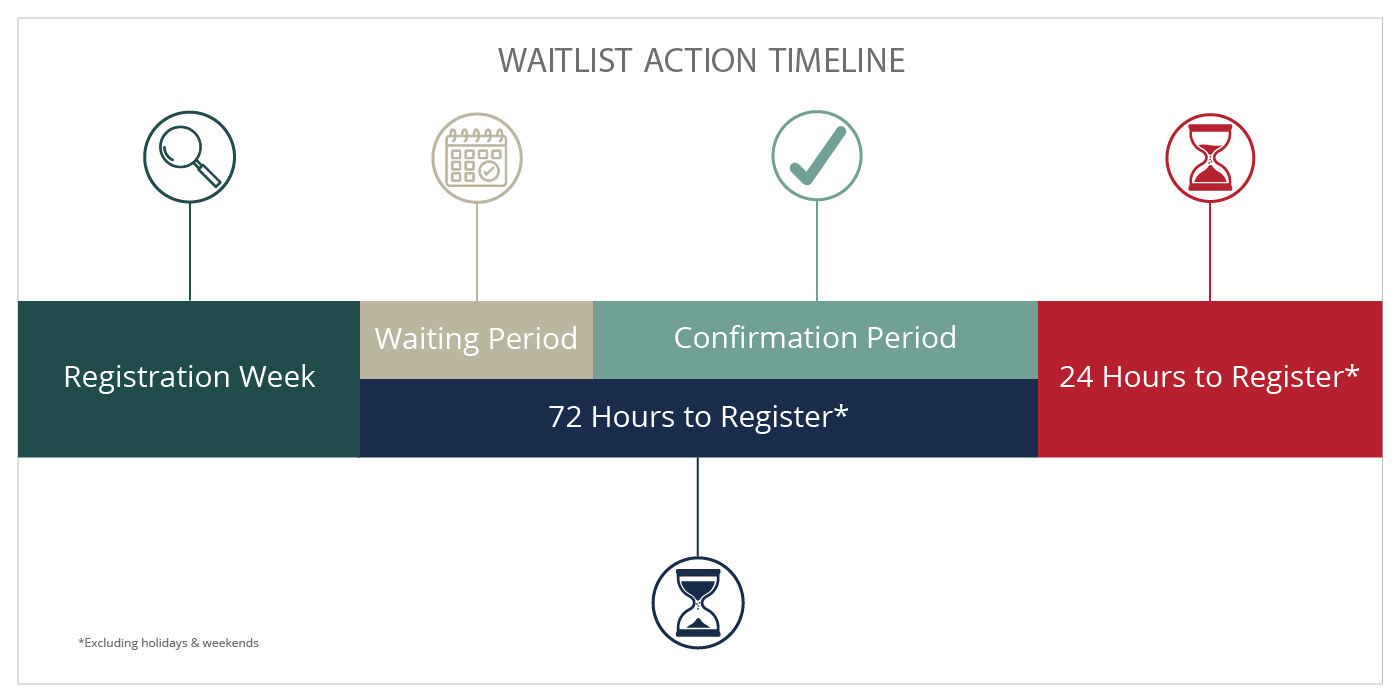 WAITLIST ACTION TIMELINE

Registration Week

Waiting Period

Confirmation Period

72 Hours to Register*

24 Hours to Register*

*Excluding holidays & weekends